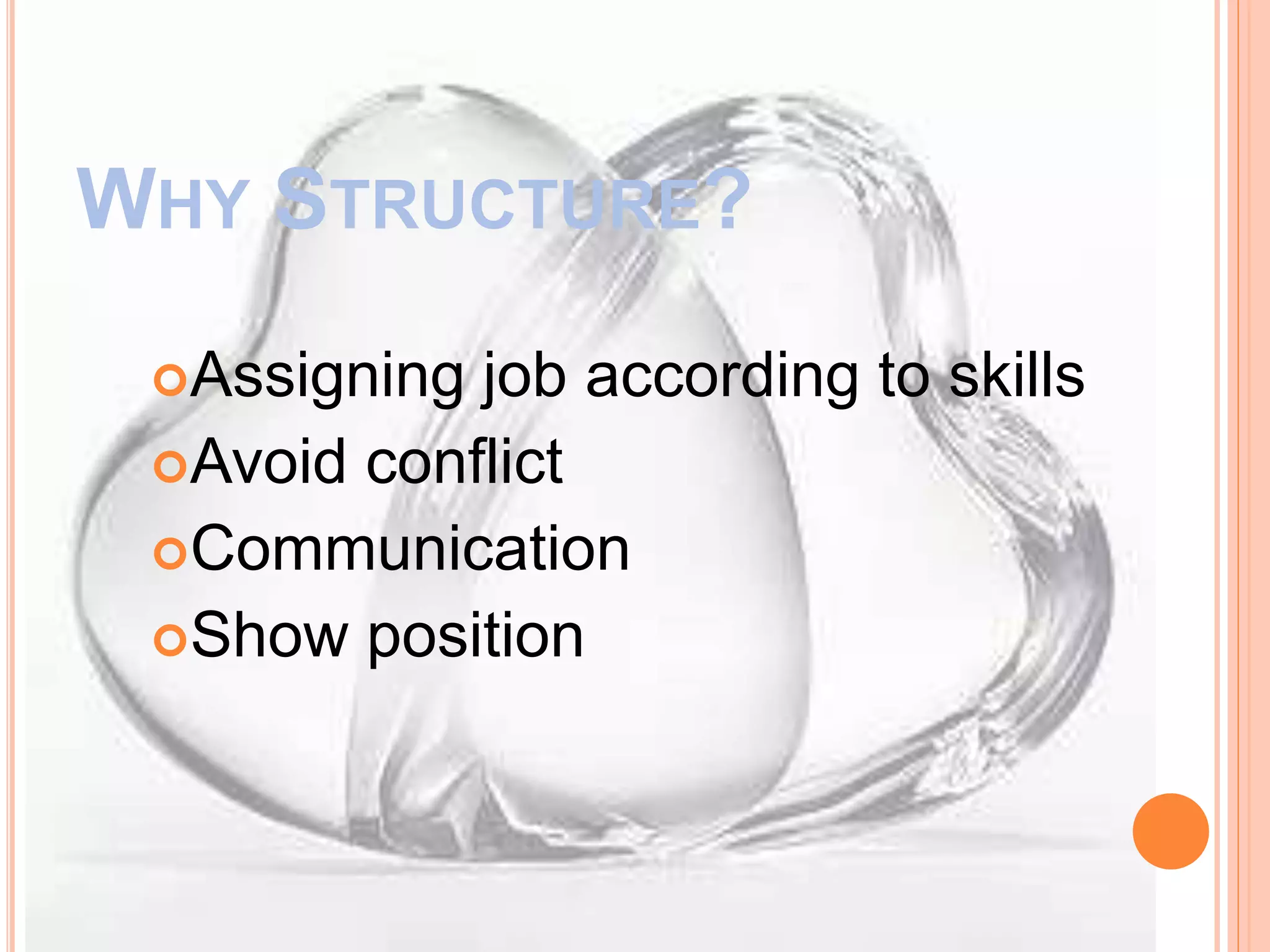 WHY STRUCTURE?

Assigning job according to skills
Avoid conflict
Communication
Show position